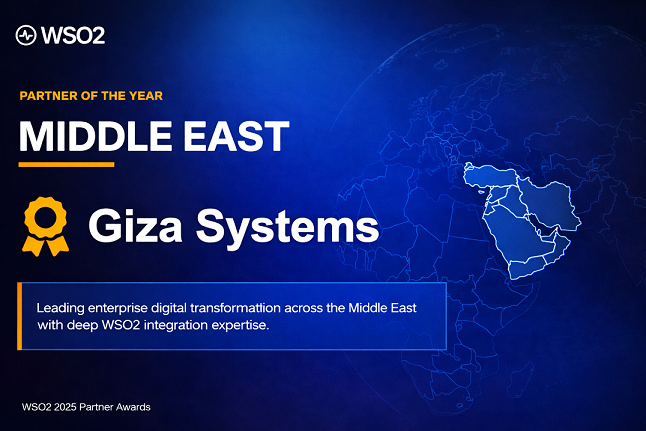 WSO2

PARTNER OF THE YEAR

MIDDLE EAST

Giza Systems

Leading enterprise digital transformation across the Middle East with deep WSO2 integration expertise.

WSO2 2025 Partner Awards